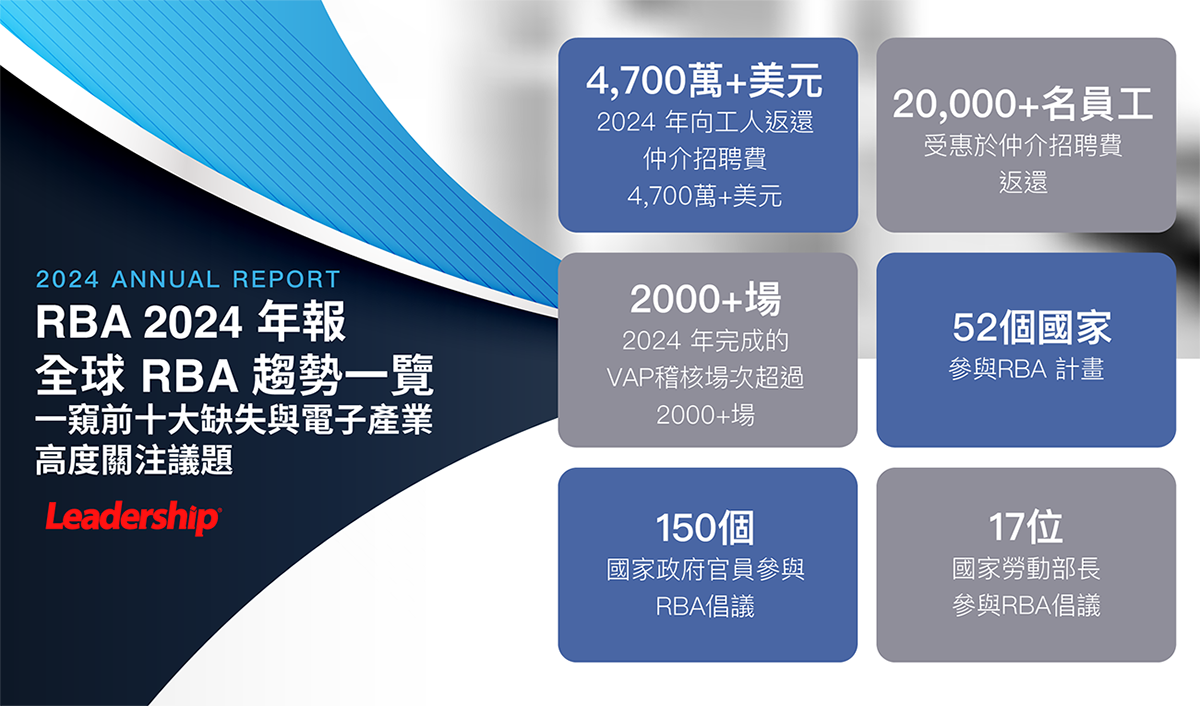 2024 ANNUAL REPORT
RBA 2024 年報
全球 RBA 趨勢一覽
一窺前十大缺失與電子產業高度關注議題

Leadership

4,700萬+美元
2024 年向工人返還仲介招聘費 4,700萬+美元

20,000+名員工
受惠於仲介招聘費返還

2000+場
2024 年完成的 VAP稽核場次超過 2000+場

52個國家
參與RBA 計畫

150個
國家政府官員參與 RBA倡議

17位
國家勞動部長參與RBA倡議